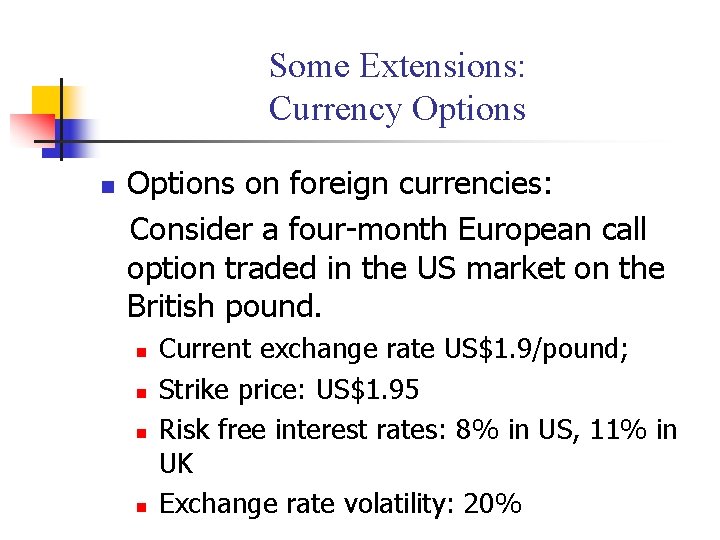 Some Extensions:
Currency Options

- Options on foreign currencies:

Consider a four-month European call option traded in the US market on the British pound.

- Current exchange rate US\$1.9/pound;
- Strike price: US\$1.95
- Risk free interest rates: 8% in US, 11% in UK
- Exchange rate volatility: 20%